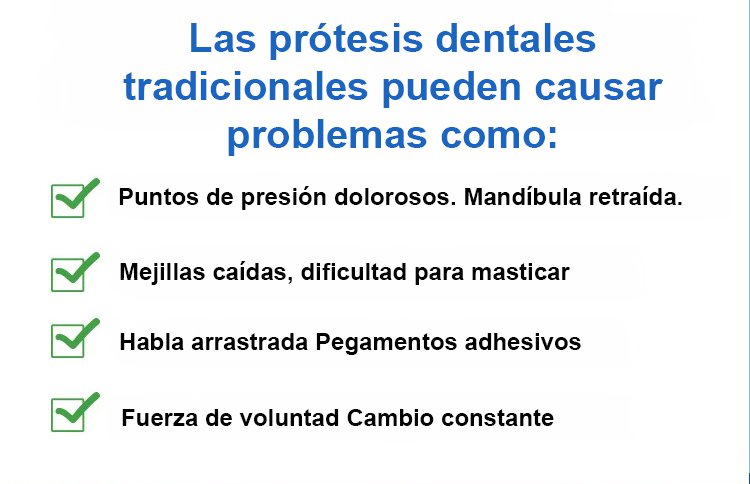 Las prótesis dentales tradicionales pueden causar problemas como:

Puntos de presión dolorosos. Mandíbula retraída.

Mejillas caídas, dificultad para masticar

Habla arrastrada Pegamentos adhesivos

Fuerza de voluntad Cambio constante